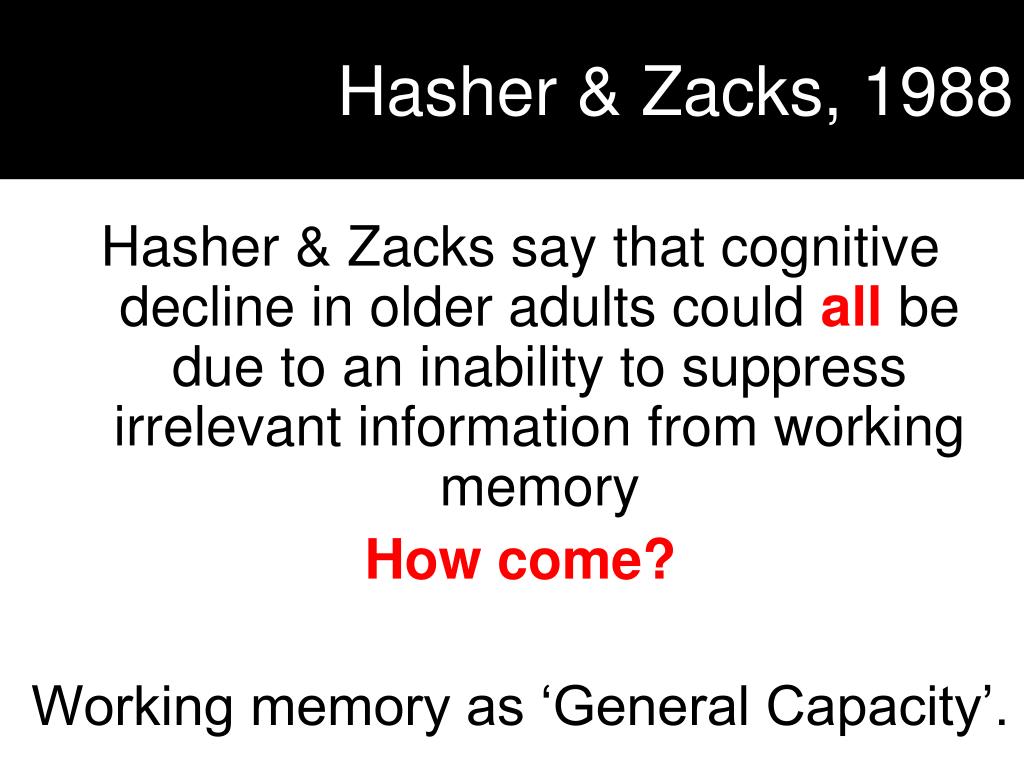 Hasher & Zacks, 1988

Hasher & Zacks say that cognitive decline in older adults could all be due to an inability to suppress irrelevant information from working memory

How come?

Working memory as ‘General Capacity’.